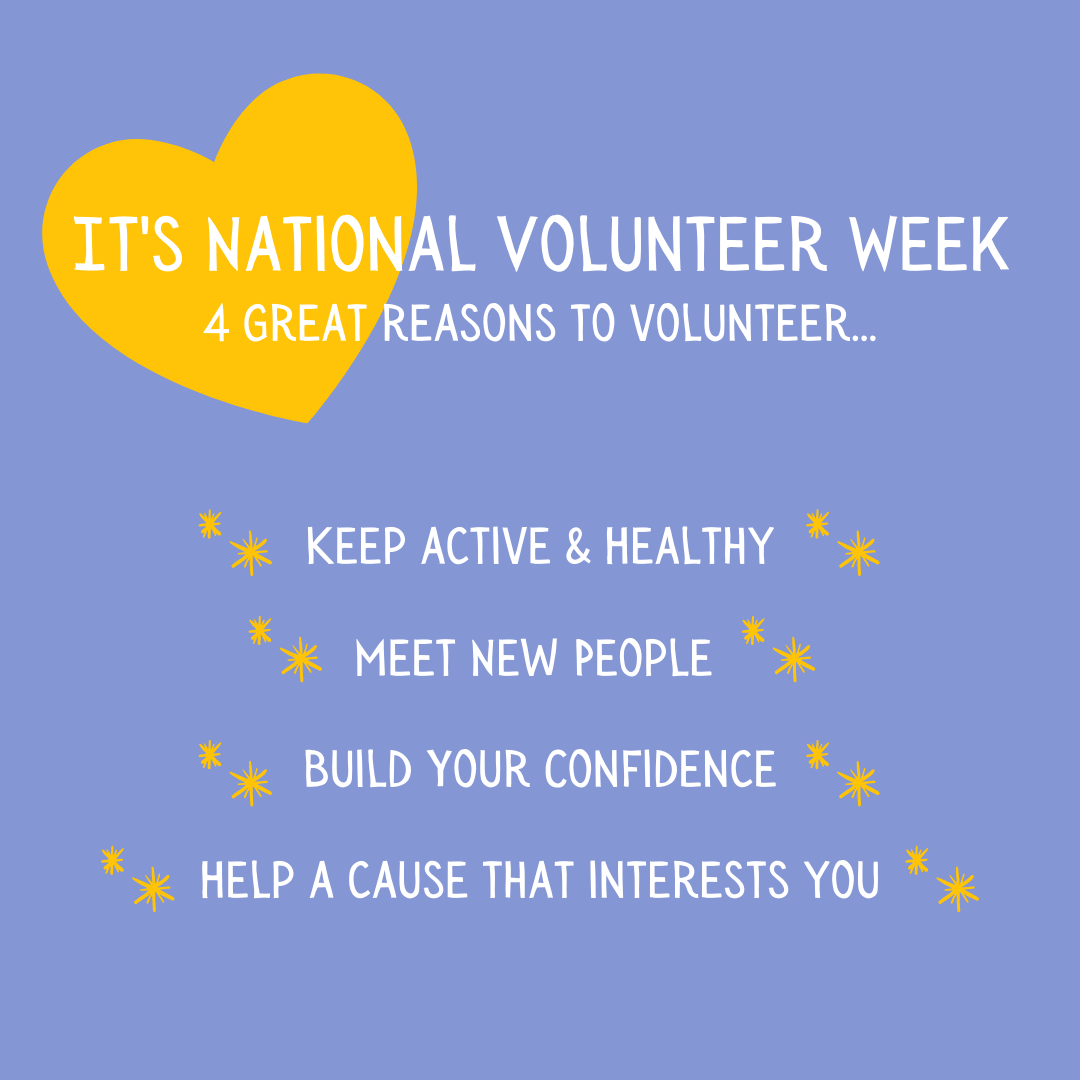 IT'S NATIONAL VOLUNTEER WEEK
4 GREAT REASONS TO VOLUNTEER...

KEEP ACTIVE & HEALTHY

MEET NEW PEOPLE

BUILD YOUR CONFIDENCE

HELP A CAUSE THAT INTERESTS YOU